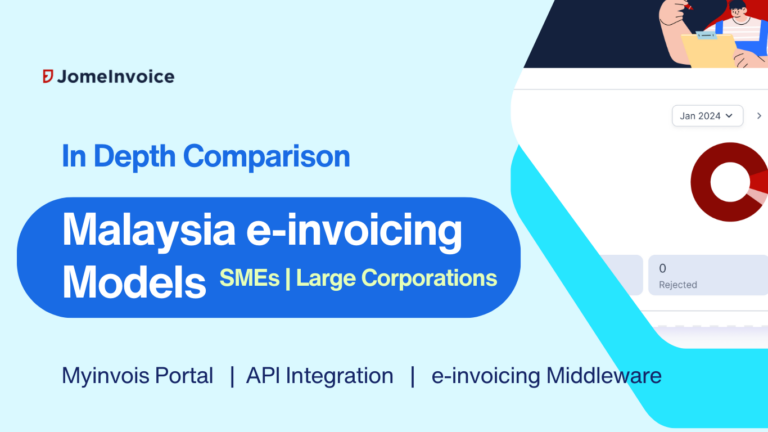 JomeInvoice

In Depth Comparison

Malaysia e-invoicing Models SMEs | Large Corporations

Myinvois Portal | API Integration | e-invoicing Middleware

Jan 2024

0
Rejected